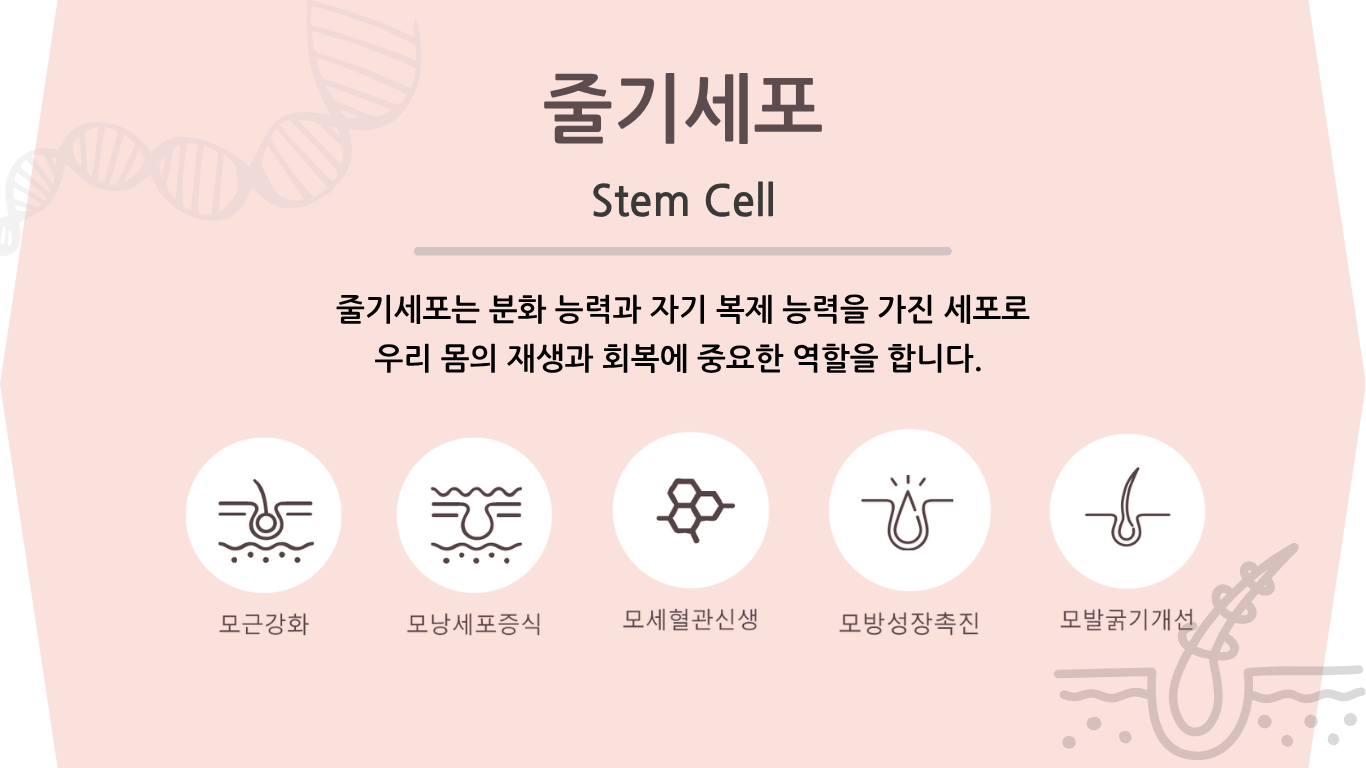 줄기세포

Stem Cell

줄기세포는 분화 능력과 자기 복제 능력을 가진 세포로
우리 몸의 재생과 회복에 중요한 역할을 합니다.

모근강화

모낭세포증식

모세혈관신생

모방성장촉진

모발굵기개선